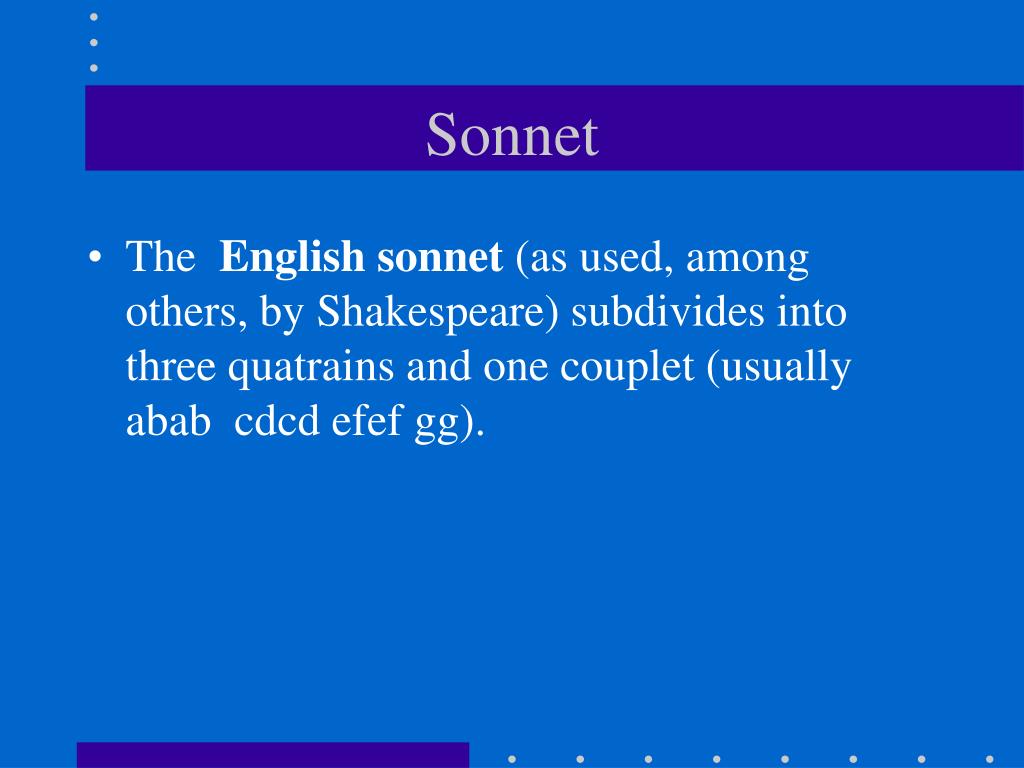 Sonnet

• The English sonnet (as used, among others, by Shakespeare) subdivides into three quatrains and one couplet (usually abab cdcd efef gg).